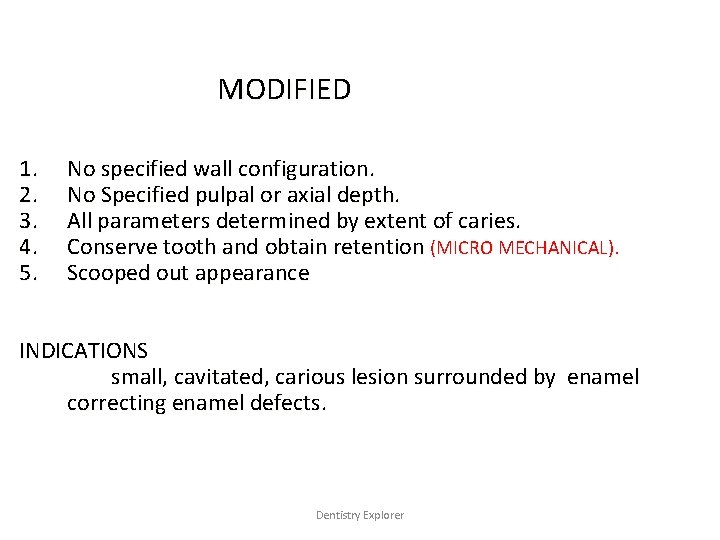 MODIFIED

1. No specified wall configuration.
2. No Specified pulpal or axial depth.
3. All parameters determined by extent of caries.
4. Conserve tooth and obtain retention (MICRO MECHANICAL).
5. Scooped out appearance

INDICATIONS
small, cavitated, carious lesion surrounded by enamel
correcting enamel defects.

Dentistry Explorer